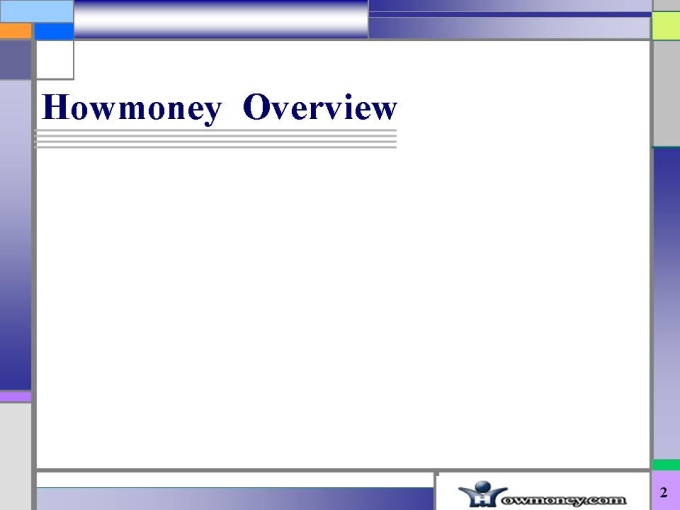 Howmoney Overview

Howmoney.com

2